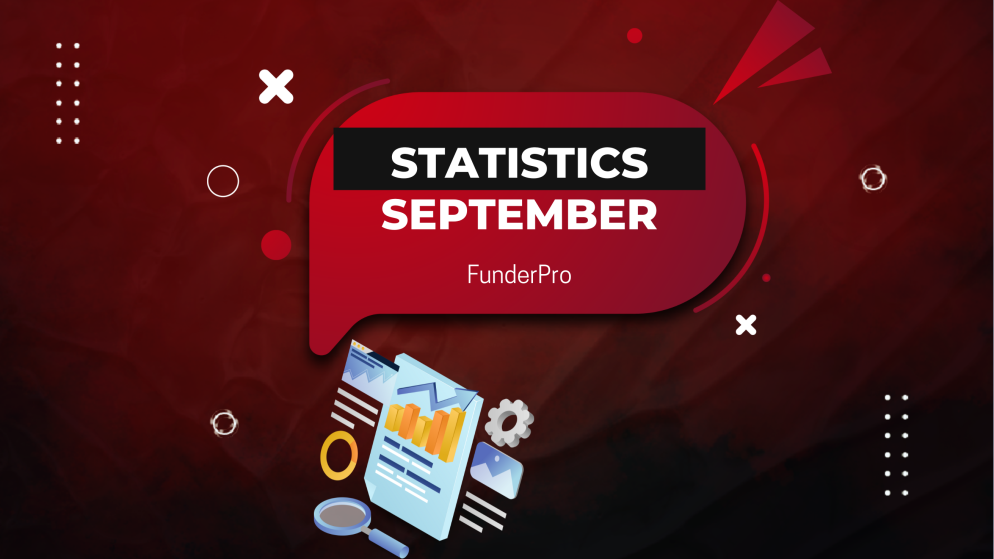 STATISTICS
SEPTEMBER

FunderPro